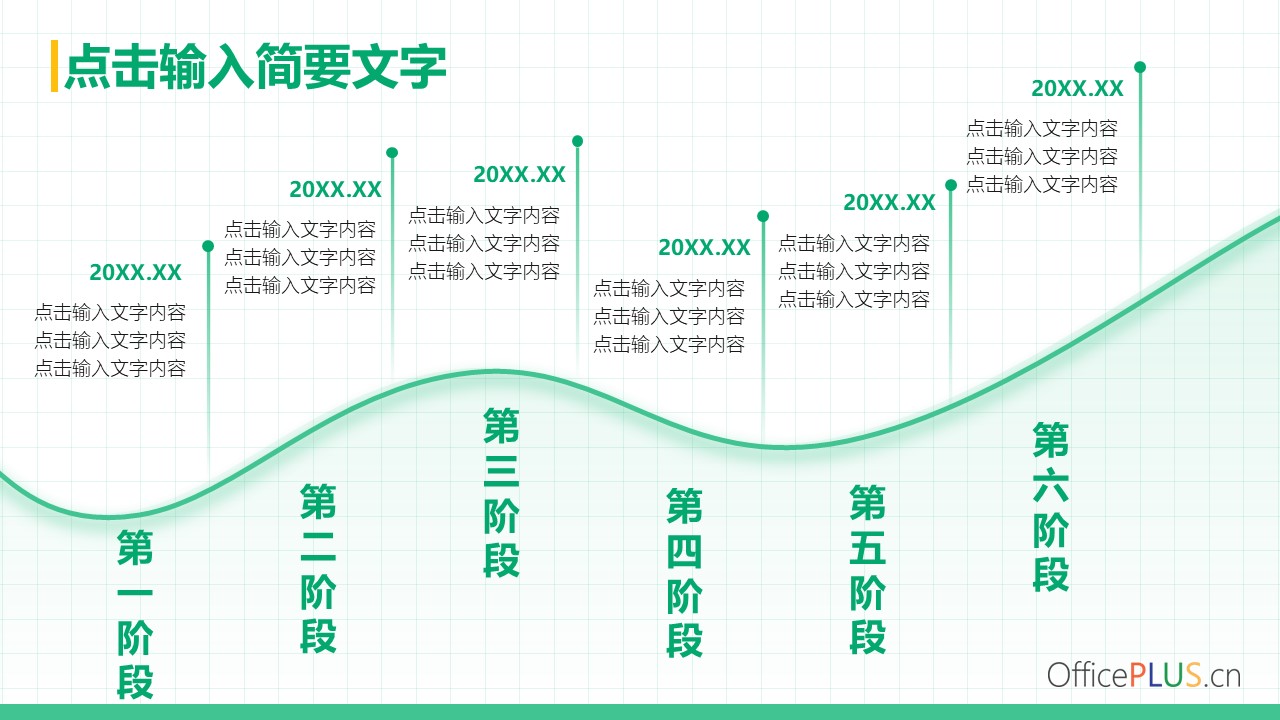 点击输入简要文字

20XX.XX
点击输入文字内容
点击输入文字内容
点击输入文字内容

20XX.XX
点击输入文字内容
点击输入文字内容
点击输入文字内容

20XX.XX
点击输入文字内容
点击输入文字内容
点击输入文字内容

20XX.XX
点击输入文字内容
点击输入文字内容
点击输入文字内容

20XX.XX
点击输入文字内容
点击输入文字内容
点击输入文字内容

20XX.XX
点击输入文字内容
点击输入文字内容
点击输入文字内容

第一阶段

第二阶段

第三阶段

第四阶段

第五阶段

第六阶段

OfficePLUS.cn